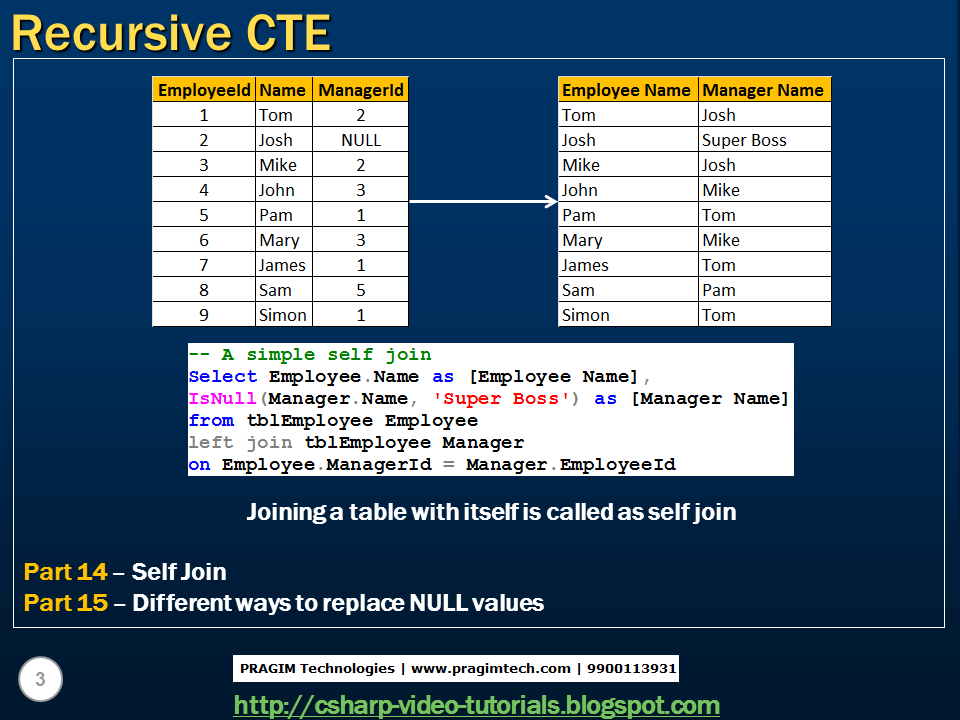 Recursive CTE

| EmployeeId | Name | ManagerId |
|---|---|---|
| 1 | Tom | 2 |
| 2 | Josh | NULL |
| 3 | Mike | 2 |
| 4 | John | 3 |
| 5 | Pam | 1 |
| 6 | Mary | 3 |
| 7 | James | 1 |
| 8 | Sam | 5 |
| 9 | Simon | 1 |

| Employee Name | Manager Name |
|---|---|
| Tom | Josh |
| Josh | Super Boss |
| Mike | Josh |
| John | Mike |
| Pam | Tom |
| Mary | Mike |
| James | Tom |
| Sam | Pam |
| Simon | Tom |

-- A simple self join
Select Employee.Name as [Employee Name],
IsNull(Manager.Name, 'Super Boss') as [Manager Name]
from tblEmployee Employee
left join tblEmployee Manager
on Employee.ManagerId = Manager.EmployeeId

Joining a table with itself is called as self join

Part 14 – Self Join
Part 15 – Different ways to replace NULL values

3

PRAGIM Technologies | www.pragimtech.com | 9900113931

http://csharp-video-tutorials.blogspot.com